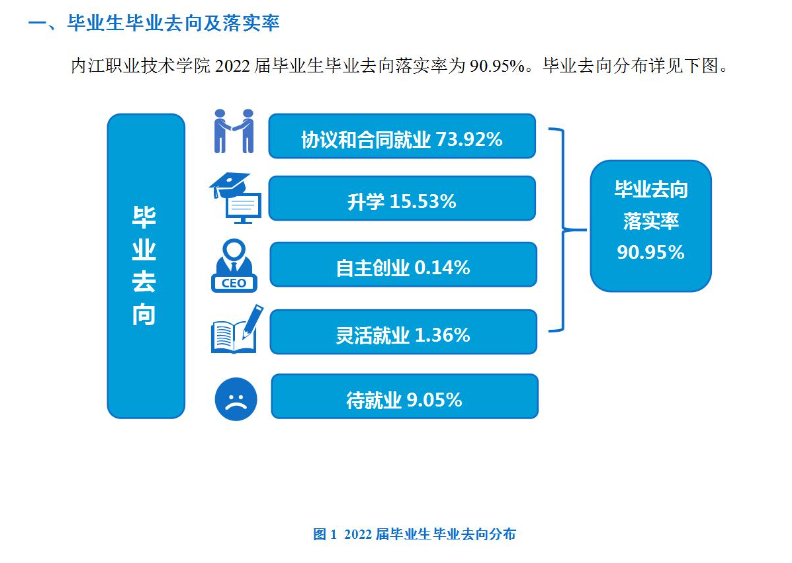 一、毕业生毕业去向及落实率

内江职业技术学院 2022 届毕业生毕业去向落实率为 90.95%。毕业去向分布详见下图。

毕业去向

协议和合同就业 73.92%

升学 15.53%

CEO

自主创业 0.14%

灵活就业 1.36%

待就业 9.05%

毕业去向落实率 90.95%

图 1 2022 届毕业生毕业去向分布